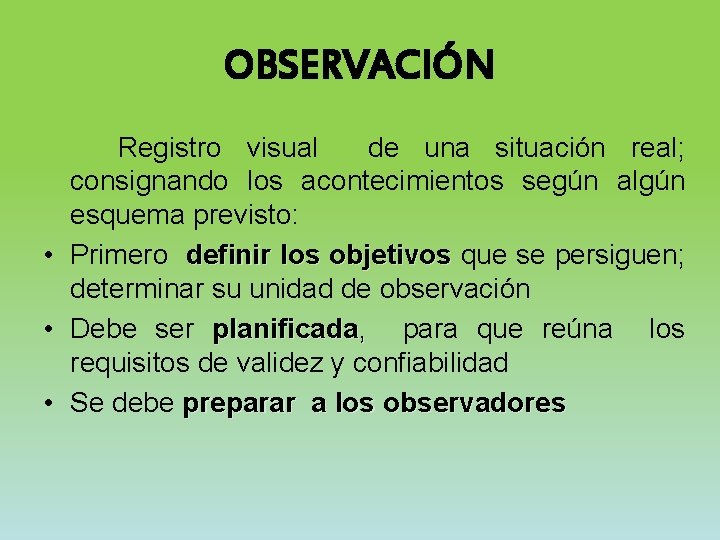 OBSERVACIÓN

Registro visual de una situación real; consignando los acontecimientos según algún esquema previsto:

• Primero definir los objetivos que se persiguen; determinar su unidad de observación
• Debe ser planificada, para que reúna los requisitos de validez y confiabilidad
• Se debe preparar a los observadores